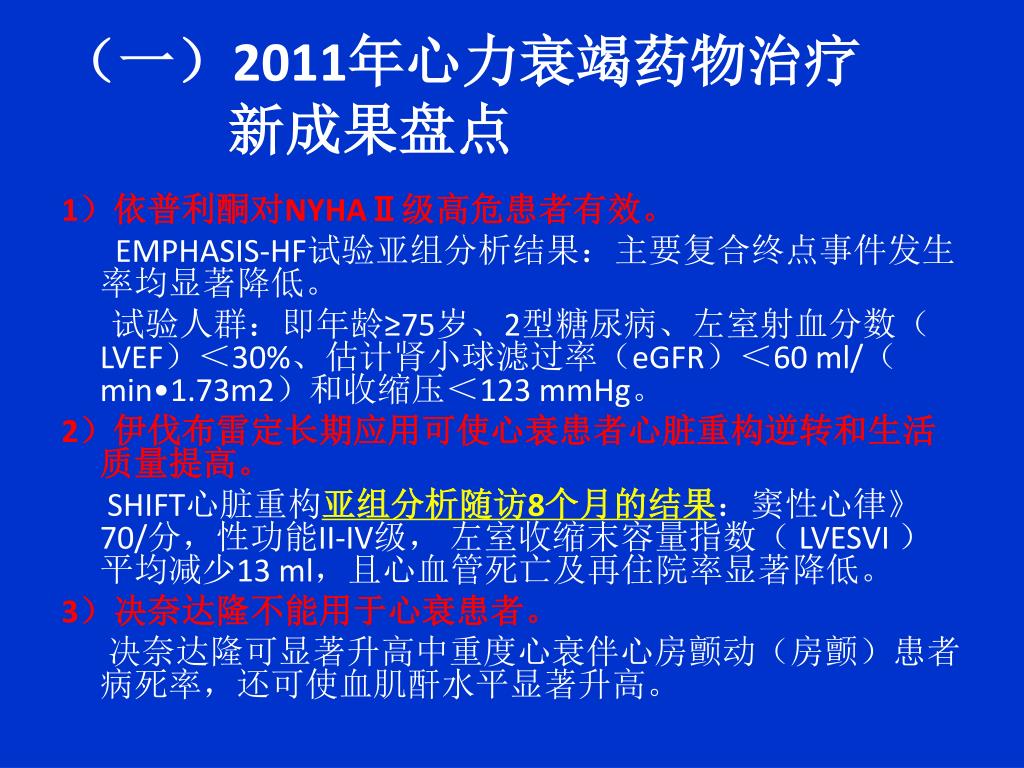 （一）2011年心力衰竭药物治疗新成果盘点

1）依普利酮对NYHAⅡ级高危患者有效。

EMPHASIS-HF试验亚组分析结果：主要复合终点事件发生率均显著降低。

试验人群：即年龄≥75岁、2型糖尿病、左室射血分数（LVEF）＜30%、估计肾小球滤过率（eGFR）＜60 ml/（min•1.73m2）和收缩压＜123 mmHg。

2）伊伐布雷定长期应用可使心衰患者心脏重构逆转和生活质量提高。

SHIFT心脏重构亚组分析随访8个月的结果：窦性心律》70/分，性功能II-IV级， 左室收缩末容量指数（ LVESVI ）平均减少13 ml，且心血管死亡及再住院率显著降低。

3）决奈达隆不能用于心衰患者。

决奈达隆可显著升高中重度心衰伴心房颤动（房颤）患者病死率，还可使血肌酐水平显著升高。